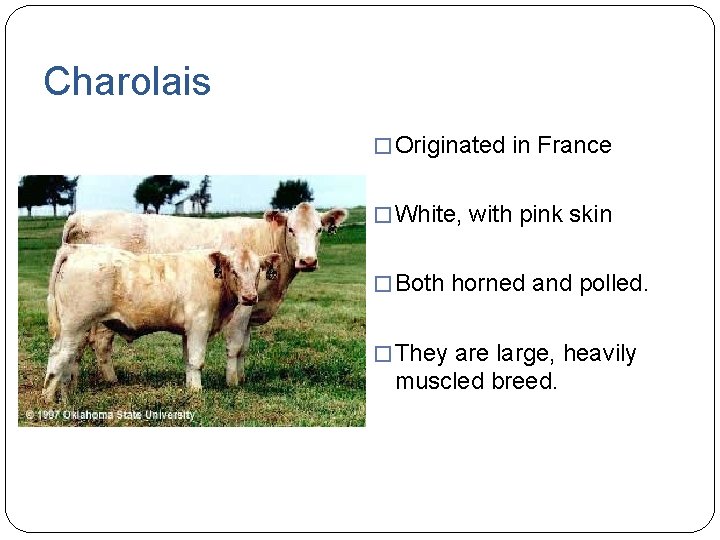 Charolais

© 1997 Oklahoma State University

□ Originated in France

□ White, with pink skin

□ Both horned and polled.

□ They are large, heavily muscled breed.